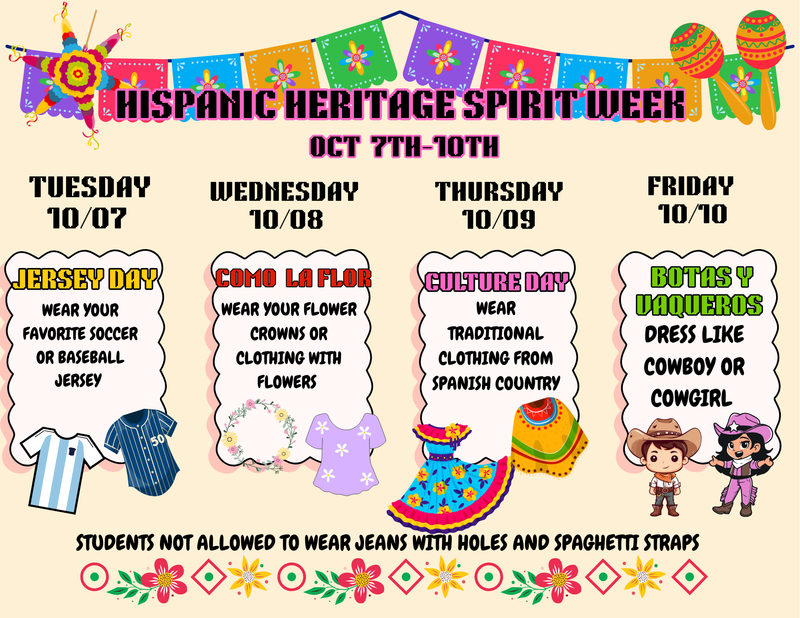 HISPANIC HERITAGE SPIRIT WEEK
OCT 7TH-10TH

TUESDAY
10/07

JERSEY DAY
WEAR YOUR FAVORITE SOCCER OR BASEBALL JERSEY

50

WEDNESDAY
10/08

COMO LA FLOR
WEAR YOUR FLOWER CROWNS OR CLOTHING WITH FLOWERS

THURSDAY
10/09

CULTURE DAY
WEAR TRADITIONAL CLOTHING FROM SPANISH COUNTRY

FRIDAY
10/10

BOTAS Y VAQUEROS
DRESS LIKE COWBOY OR COWGIRL

STUDENTS NOT ALLOWED TO WEAR JEANS WITH HOLES AND SPAGHETTI STRAPS